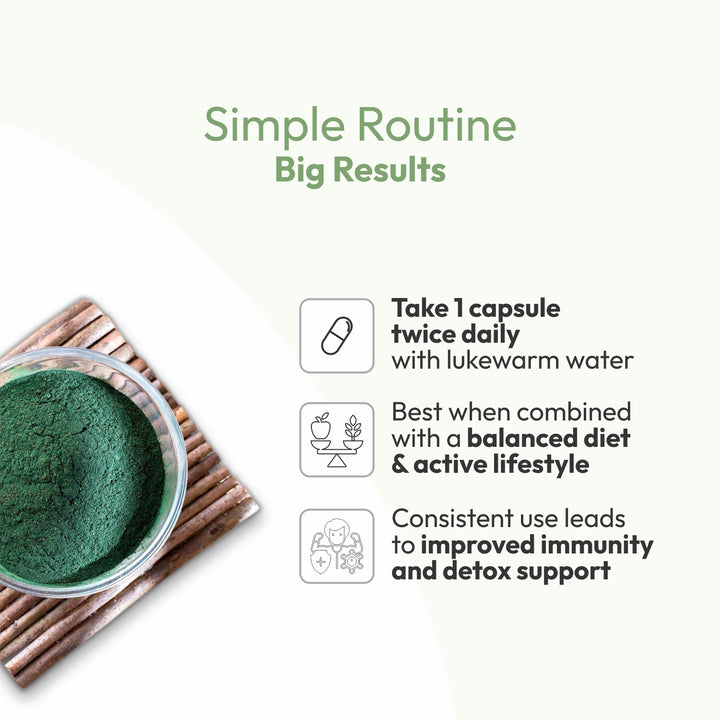 Simple Routine
Big Results

Take 1 capsule twice daily with lukewarm water

Best when combined with a balanced diet & active lifestyle

Consistent use leads to improved immunity and detox support